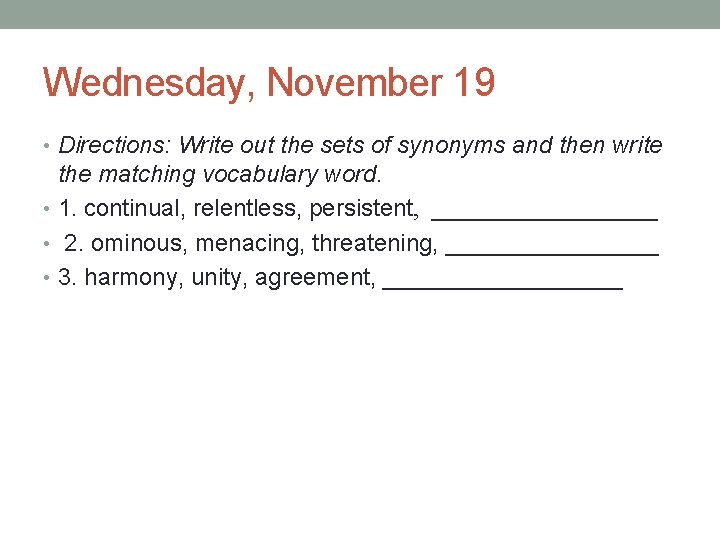 Wednesday, November 19

• Directions: Write out the sets of synonyms and then write the matching vocabulary word.
• 1. continual, relentless, persistent, ____
• 2. ominous, menacing, threatening, ____
• 3. harmony, unity, agreement, ____